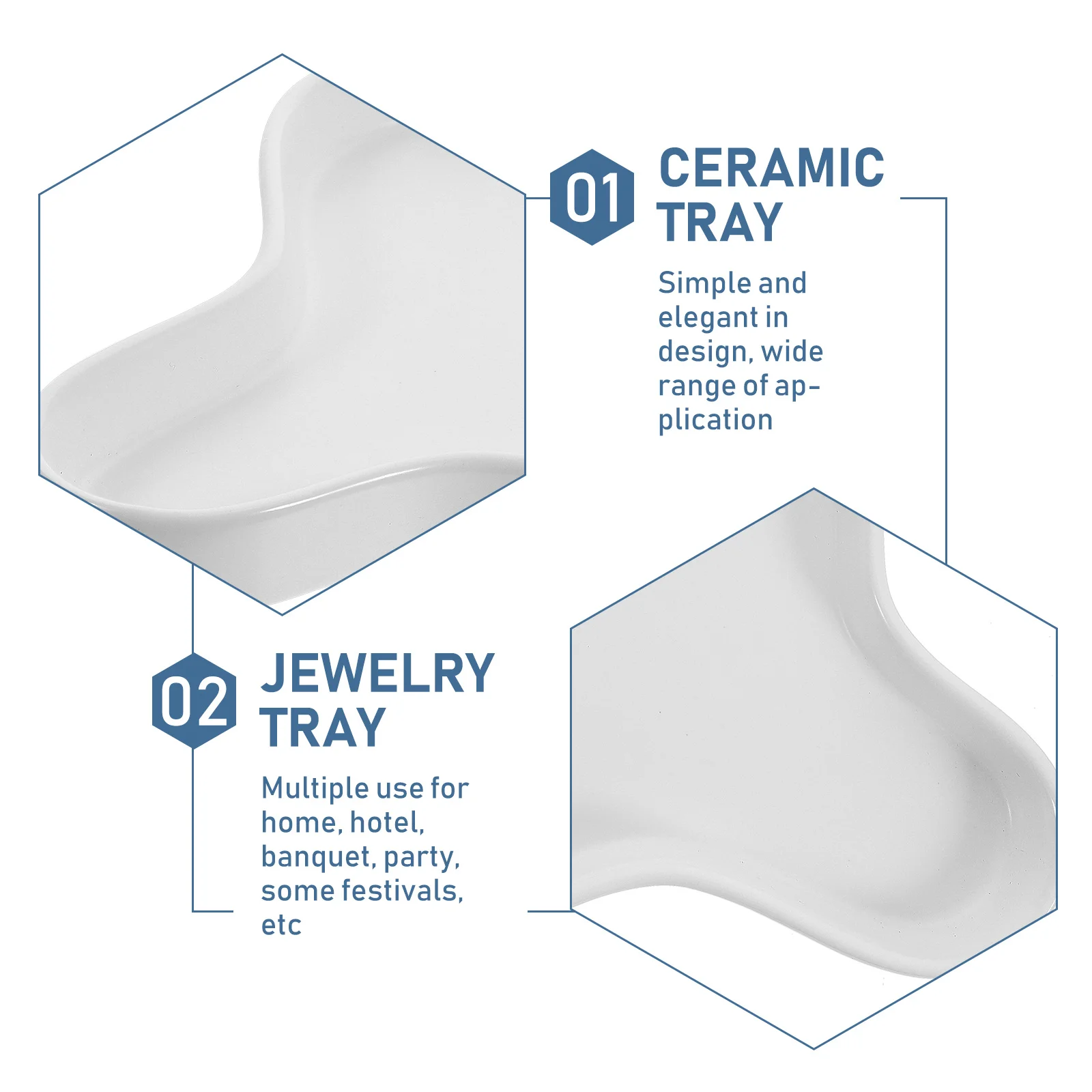 01

CERAMIC TRAY

Simple and elegant in design, wide range of application

02

JEWELRY TRAY

Multiple use for home, hotel, banquet, party, some festivals, etc